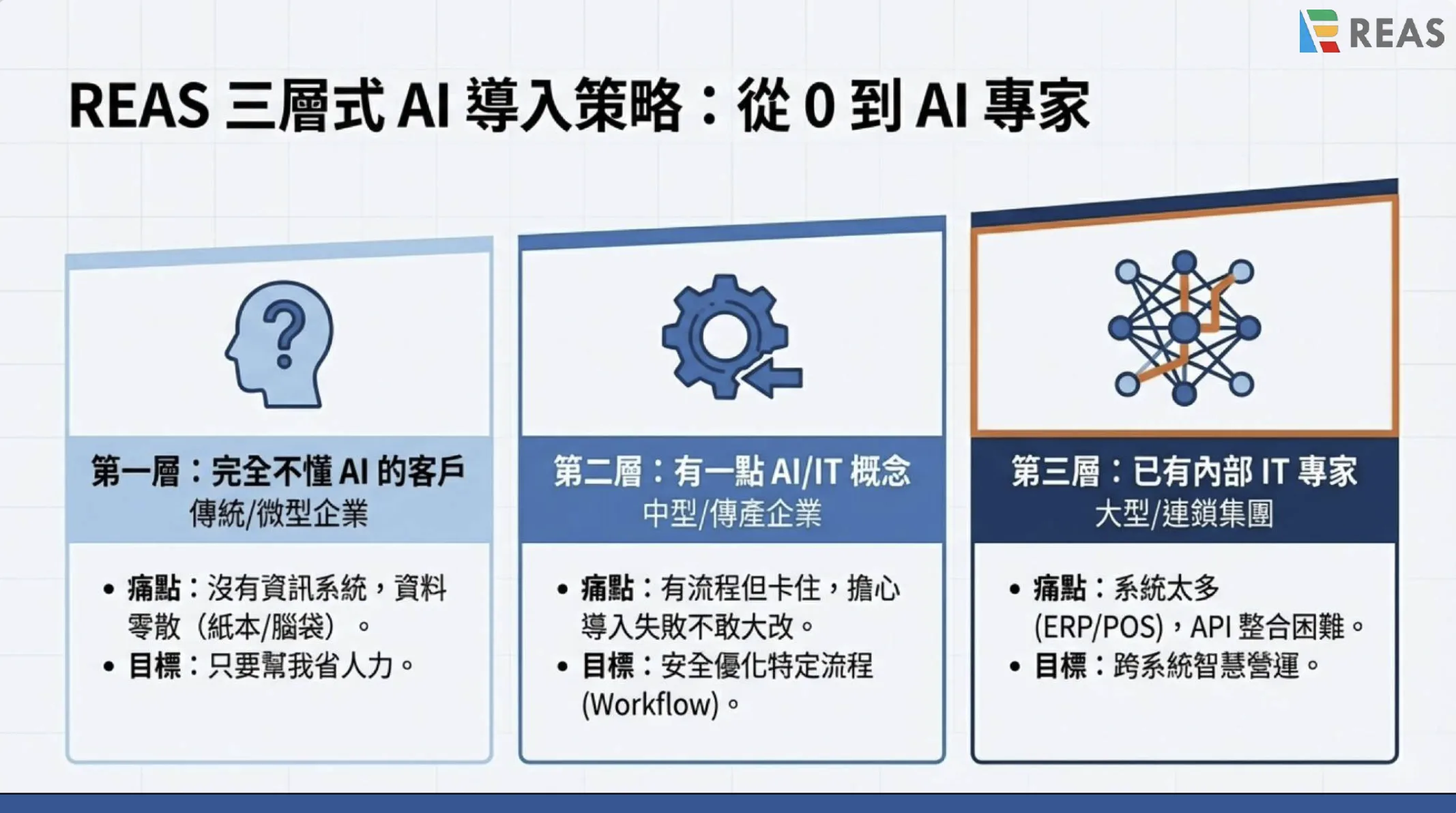 REAS

REAS 三層式 AI 導入策略：從 0 到 AI 專家

第一層：完全不懂 AI 的客戶
傳統/微型企業

• 痛點：沒有資訊系統，資料零散（紙本/腦袋）。
• 目標：只要幫我省人力。

第二層：有一點 AI/IT 概念
中型/傳產企業

• 痛點：有流程但卡住，擔心導入失敗不敢大改。
• 目標：安全優化特定流程 (Workflow)。

第三層：已有內部 IT 專家
大型/連鎖集團

• 痛點：系統太多 (ERP/POS)，API 整合困難。
• 目標：跨系統智慧營運。